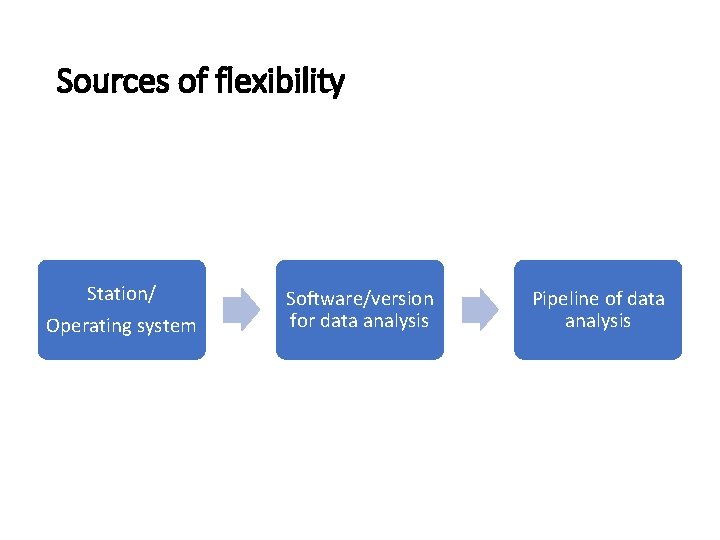 Sources of flexibility

Station/
Operating system

Software/version for data analysis

Pipeline of data analysis